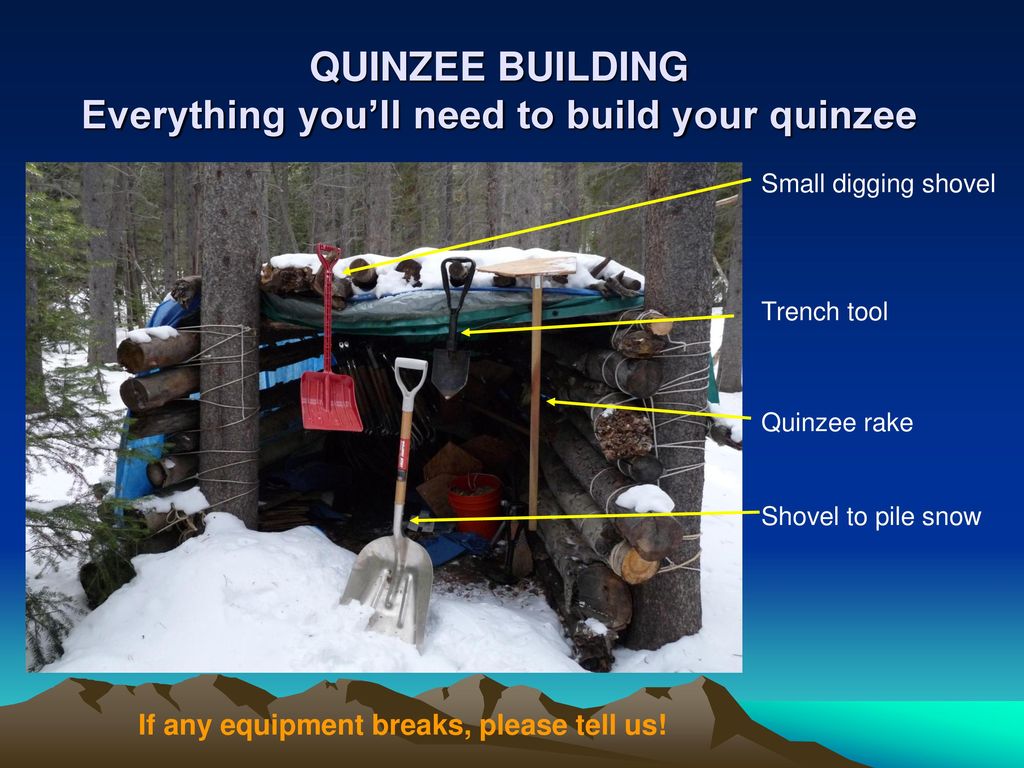 QUINZEE BUILDING
Everything you'll need to build your quinzee

Small digging shovel

Trench tool

Quinzee rake

Shovel to pile snow

If any equipment breaks, please tell us!